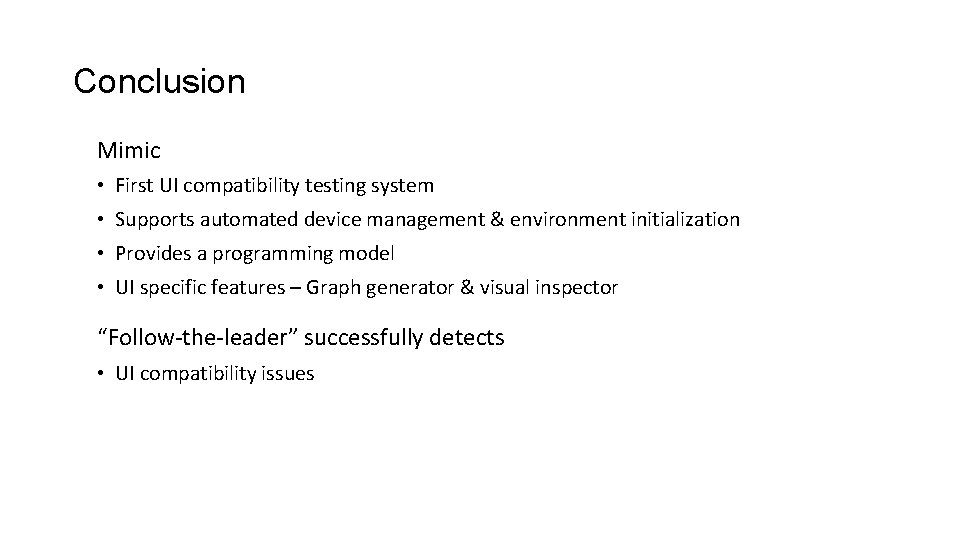 Conclusion

Mimic

• First UI compatibility testing system
• Supports automated device management & environment initialization
• Provides a programming model
• UI specific features – Graph generator & visual inspector

“Follow-the-leader” successfully detects

• UI compatibility issues